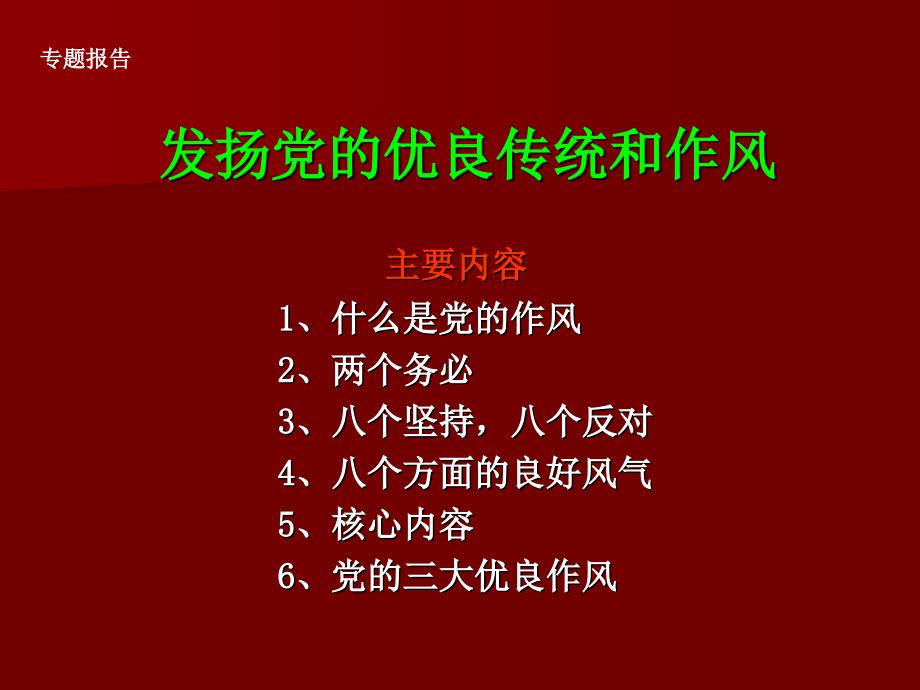 专题报告

发扬党的优良传统和作风

主要内容

1、什么是党的作风
2、两个务必
3、八个坚持，八个反对
4、八个方面的良好风气
5、核心内容
6、党的三大优良作风